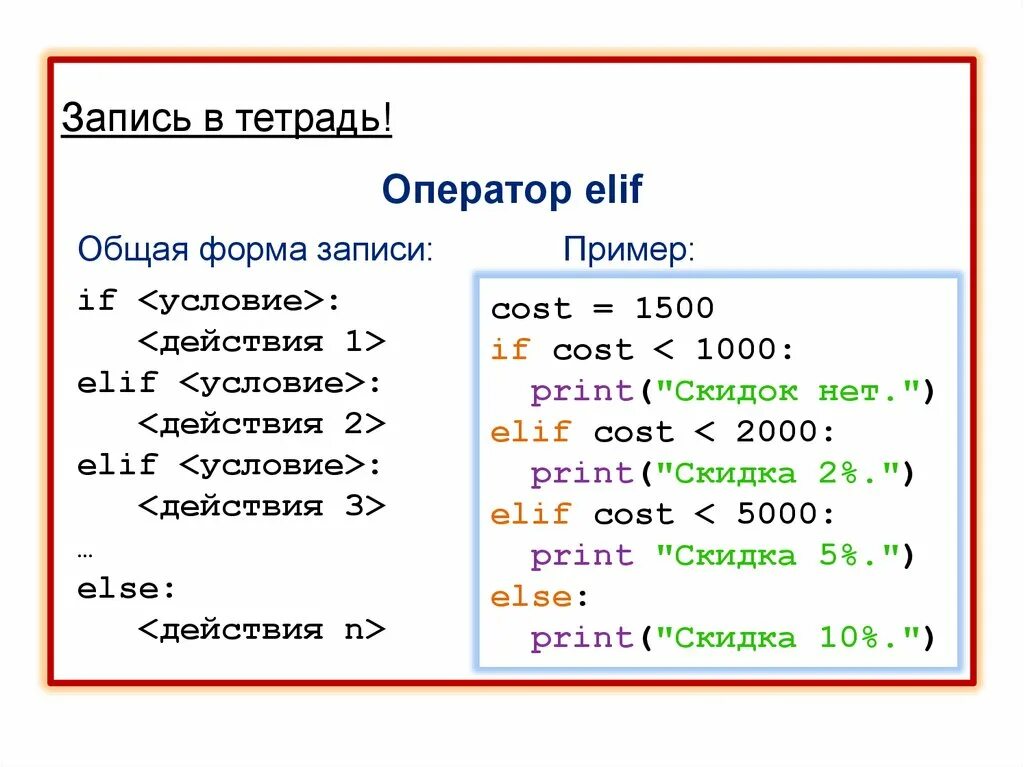 Запись в тетрадь!

Оператор elif

Общая форма записи:

if <условие>:
  <действия 1>
elif <условие>:
  <действия 2>
elif <условие>:
  <действия 3>
…
else:
  <действия n>

Пример:

cost = 1500
if cost < 1000:
  print("Скидок нет.")
elif cost < 2000:
  print("Скидка 2%.")
elif cost < 5000:
  print "Скидка 5%.")
else:
  print("Скидка 10%.")